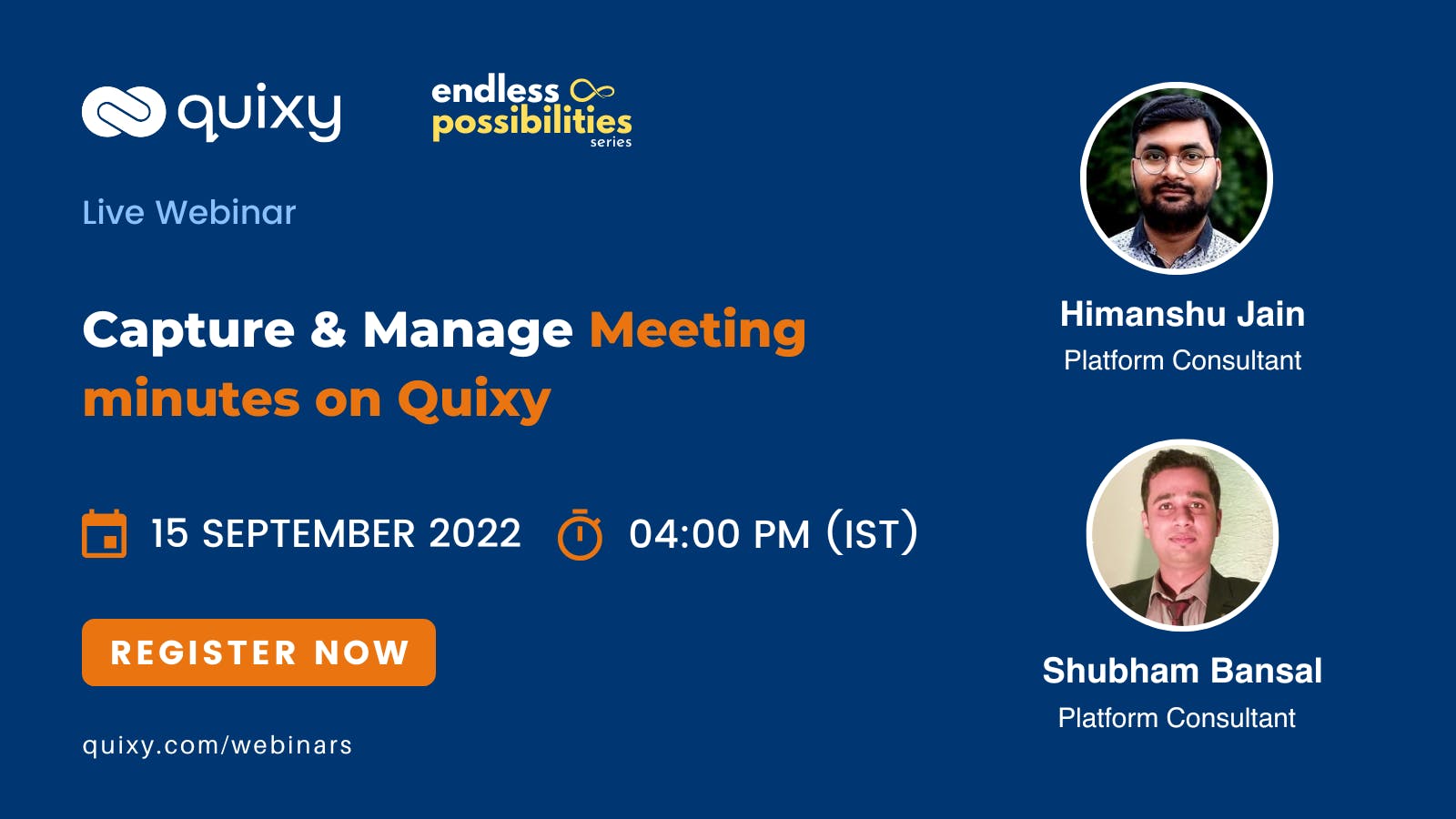 quixy

endless possibilities series

Live Webinar

Capture & Manage Meeting minutes on Quixy

15 SEPTEMBER 2022 04:00 PM (IST)

REGISTER NOW

quixy.com/webinars

Himanshu Jain
Platform Consultant

Shubham Bansal
Platform Consultant